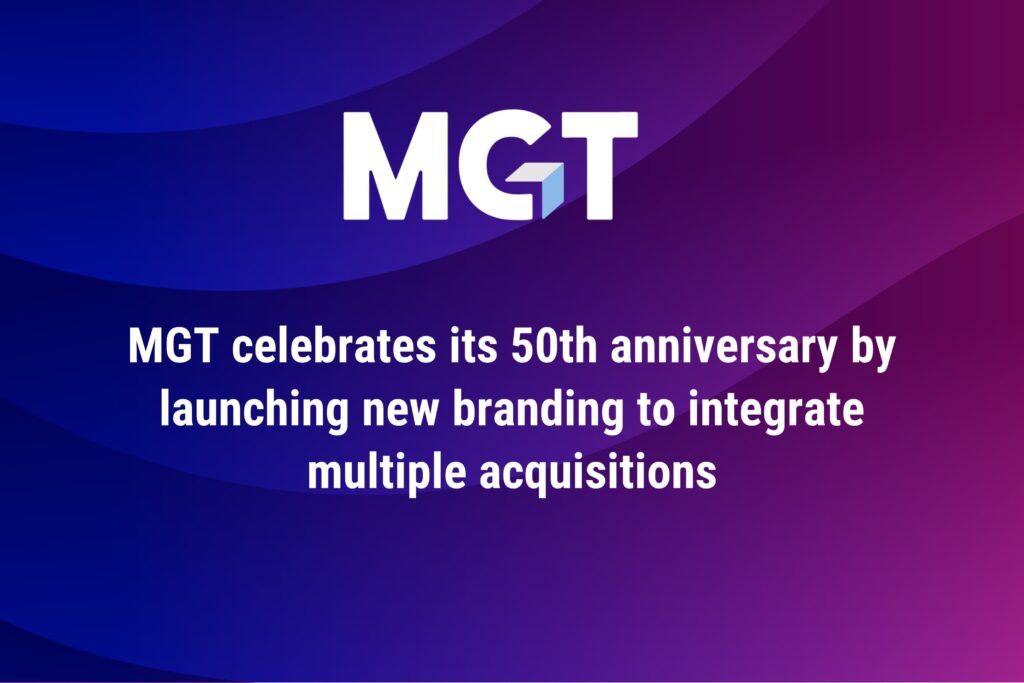 MGT

MGT celebrates its 50th anniversary by launching new branding to integrate multiple acquisitions